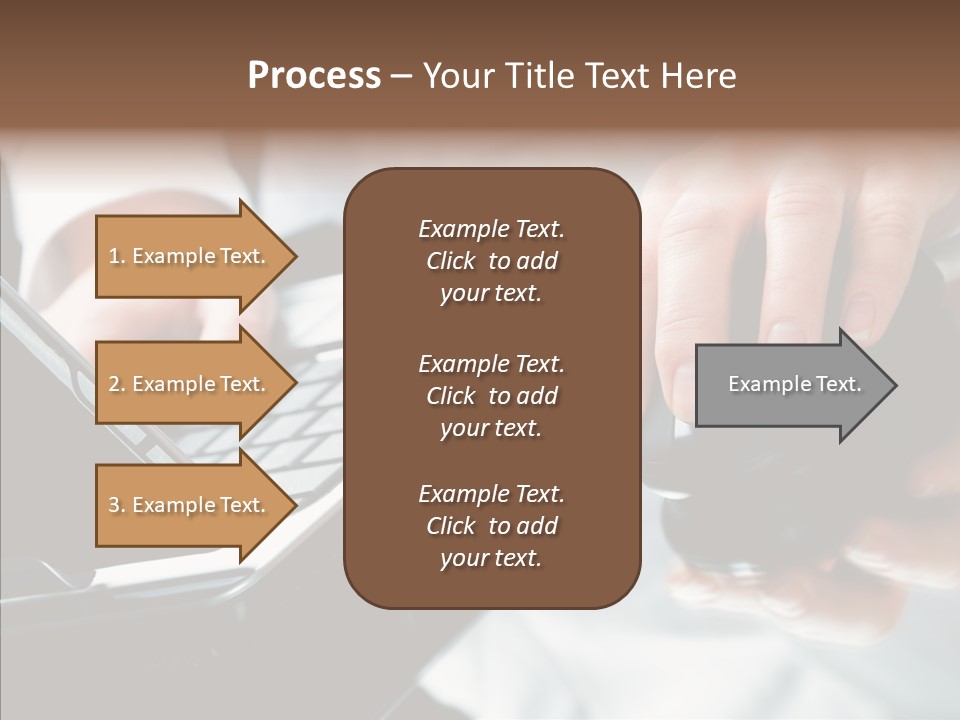 Process – Your Title Text Here

1. Example Text.

2. Example Text.

3. Example Text.

Example Text. Click to add your text.

Example Text. Click to add your text.

Example Text. Click to add your text.

Example Text.